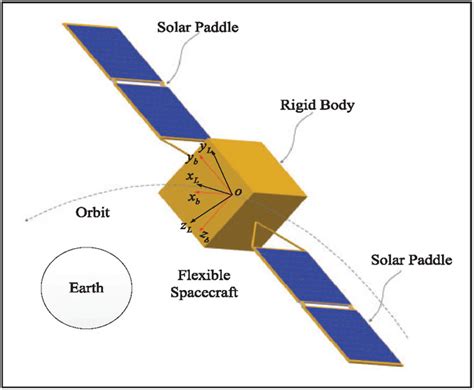 Solar Paddle

Rigid Body

$y_L$

$y_b$

$x_L$

$x_b$

$o$

$z_L$

$z_b$

Orbit

Earth

Flexible Spacecraft

Solar Paddle